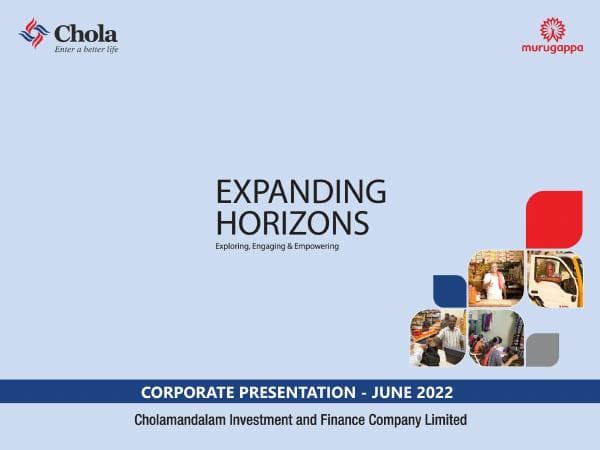 Chola
Enter a better life

murugappa

EXPANDING HORIZONS
Exploring, Engaging & Empowering

CORPORATE PRESENTATION - JUNE 2022

Cholamandalam Investment and Finance Company Limited